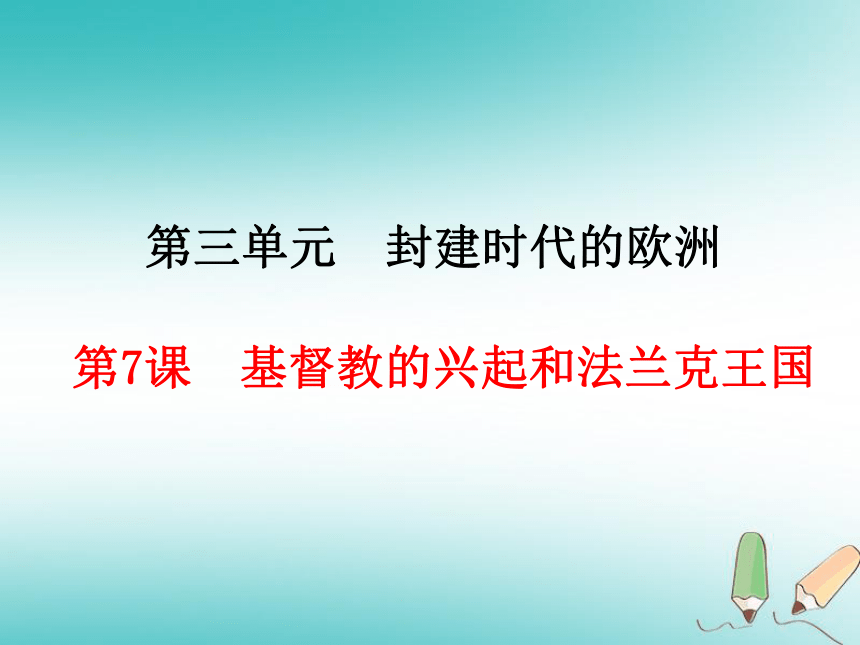 第三单元　封建时代的欧洲

第7课　基督教的兴起和法兰克王国